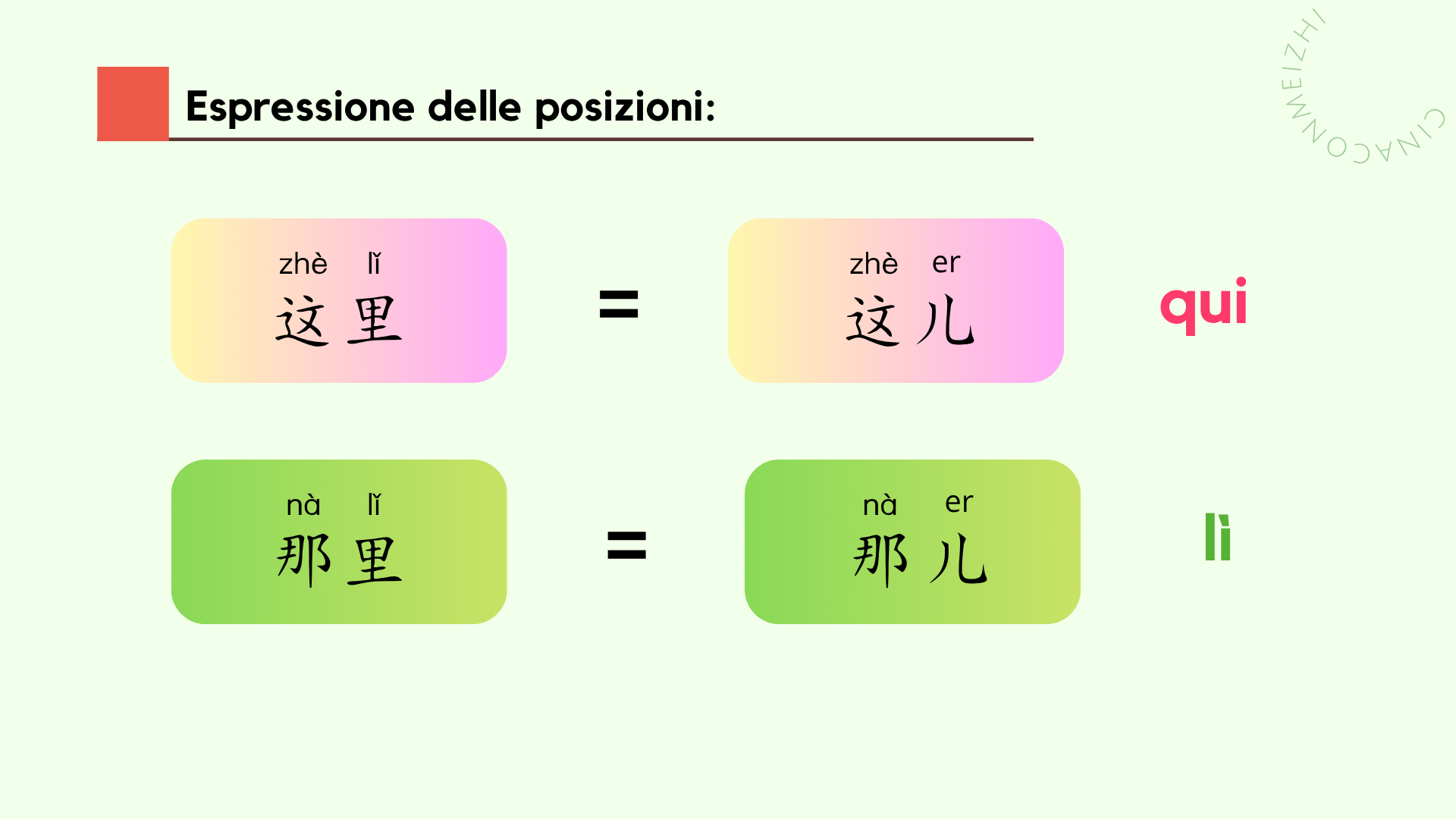 Espressione delle posizioni:

CINACONMEIZHI

zhè lǐ
这里
=
zhè er
这儿
qui

nà lǐ
那里
=
nà er
那儿
lì